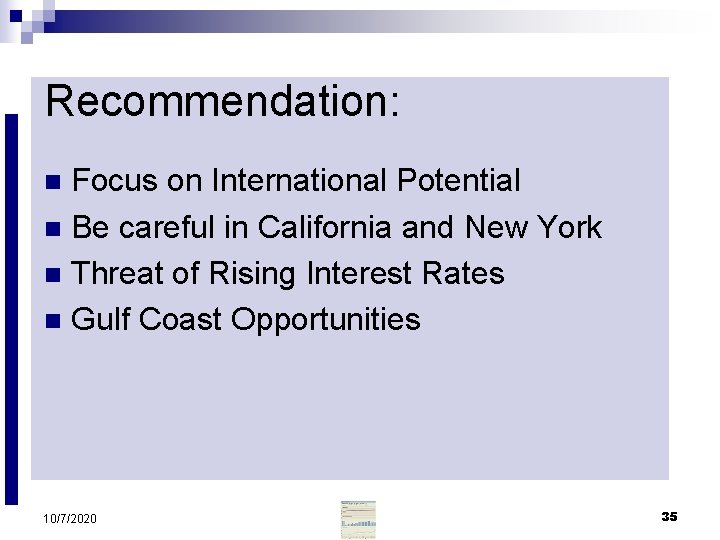 Recommendation:

- Focus on International Potential
- Be careful in California and New York
- Threat of Rising Interest Rates
- Gulf Coast Opportunities

10/7/2020

35